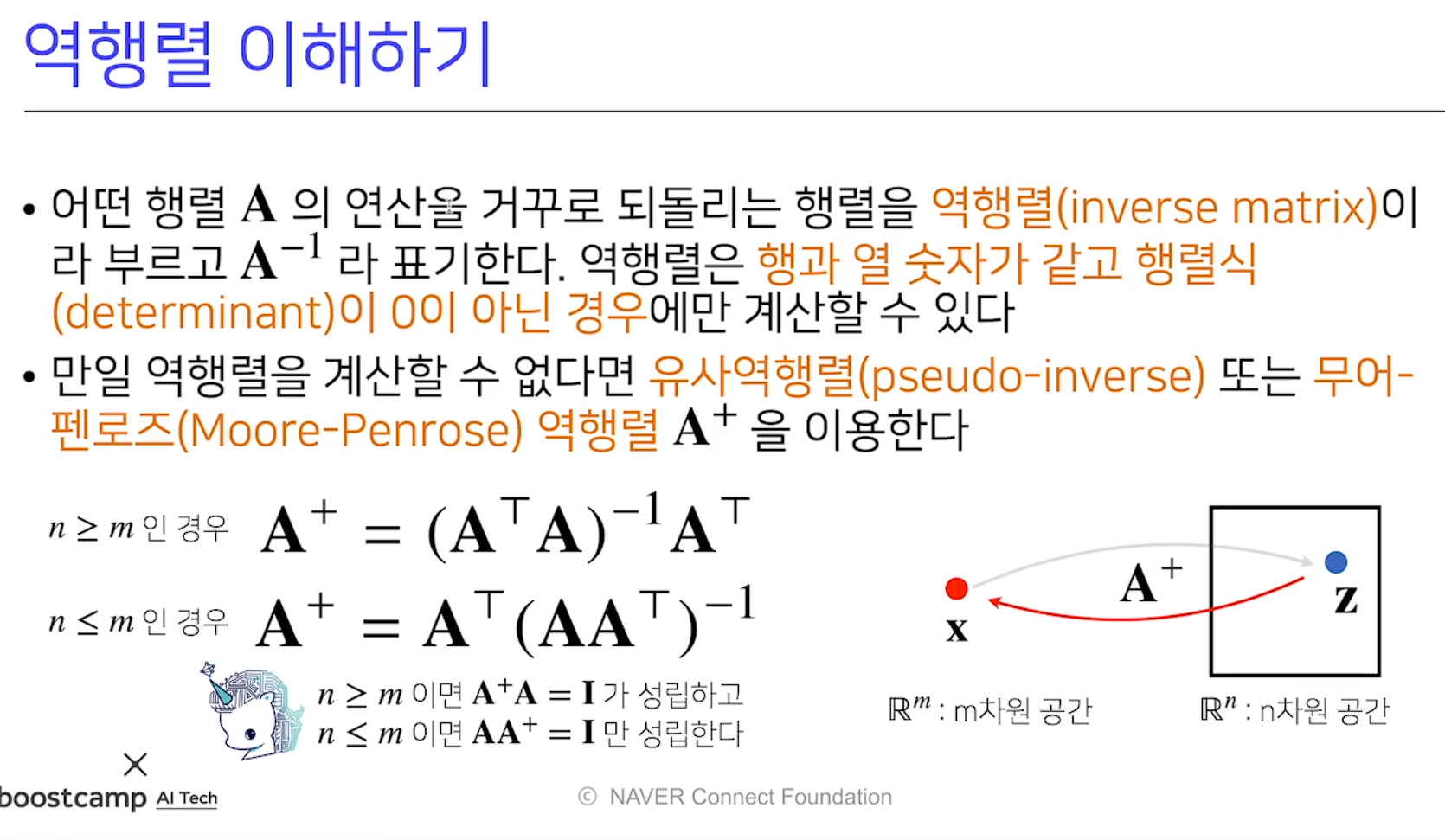 역행렬 이해하기

• 어떤 행렬 $\mathbf{A}$ 의 연산을 거꾸로 되돌리는 행렬을 역행렬(inverse matrix)이라 부르고 $\mathbf{A}^{-1}$ 라 표기한다. 역행렬은 행과 열 숫자가 같고 행렬식(determinant)이 0이 아닌 경우에만 계산할 수 있다

• 만일 역행렬을 계산할 수 없다면 유사역행렬(pseudo-inverse) 또는 무어-펜로즈(Moore-Penrose) 역행렬 $\mathbf{A}^{+}$ 을 이용한다

$n \geq m$ 인 경우 $\mathbf{A}^{+} = (\mathbf{A}^{\top}\mathbf{A})^{-1}\mathbf{A}^{\top}$

$n \leq m$ 인 경우 $\mathbf{A}^{+} = \mathbf{A}^{\top}(\mathbf{A}\mathbf{A}^{\top})^{-1}$

$n \geq m$ 이면 $\mathbf{A}^{+}\mathbf{A} = \mathbf{I}$ 가 성립하고
$n \leq m$ 이면 $\mathbf{A}\mathbf{A}^{+} = \mathbf{I}$ 만 성립한다

$\mathbf{A}^{+}$
$\mathbf{x}$
$\mathbf{z}$

$\mathbb{R}^{m}$ : m차원 공간
$\mathbb{R}^{n}$ : n차원 공간

boostcamp AI Tech

© NAVER Connect Foundation